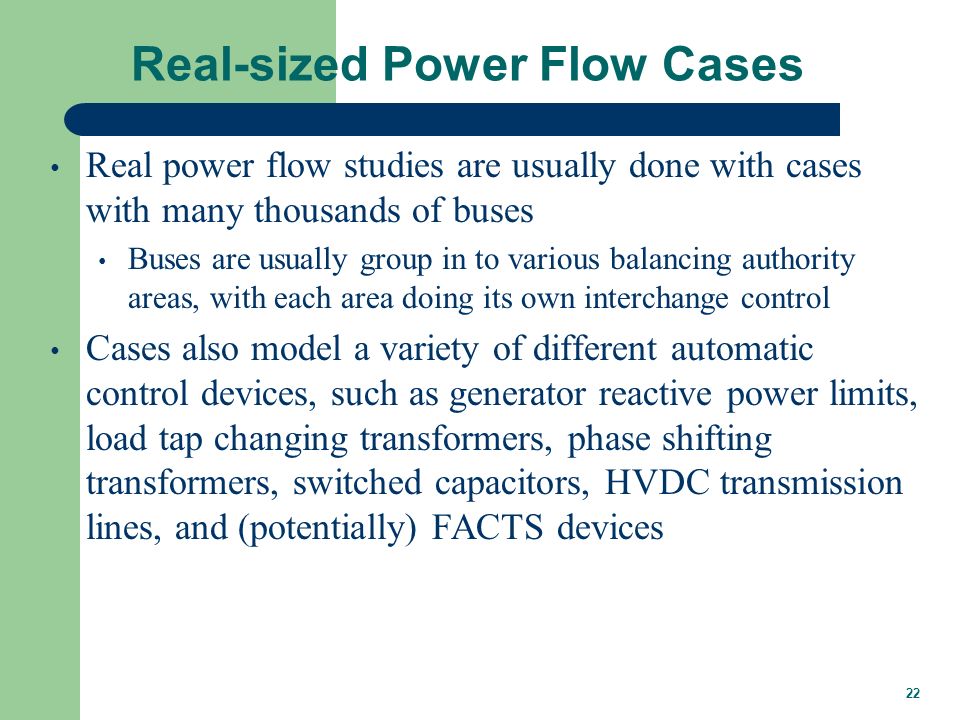 Real-sized Power Flow Cases

• Real power flow studies are usually done with cases with many thousands of buses
  • Buses are usually group in to various balancing authority areas, with each area doing its own interchange control
• Cases also model a variety of different automatic control devices, such as generator reactive power limits, load tap changing transformers, phase shifting transformers, switched capacitors, HVDC transmission lines, and (potentially) FACTS devices

22